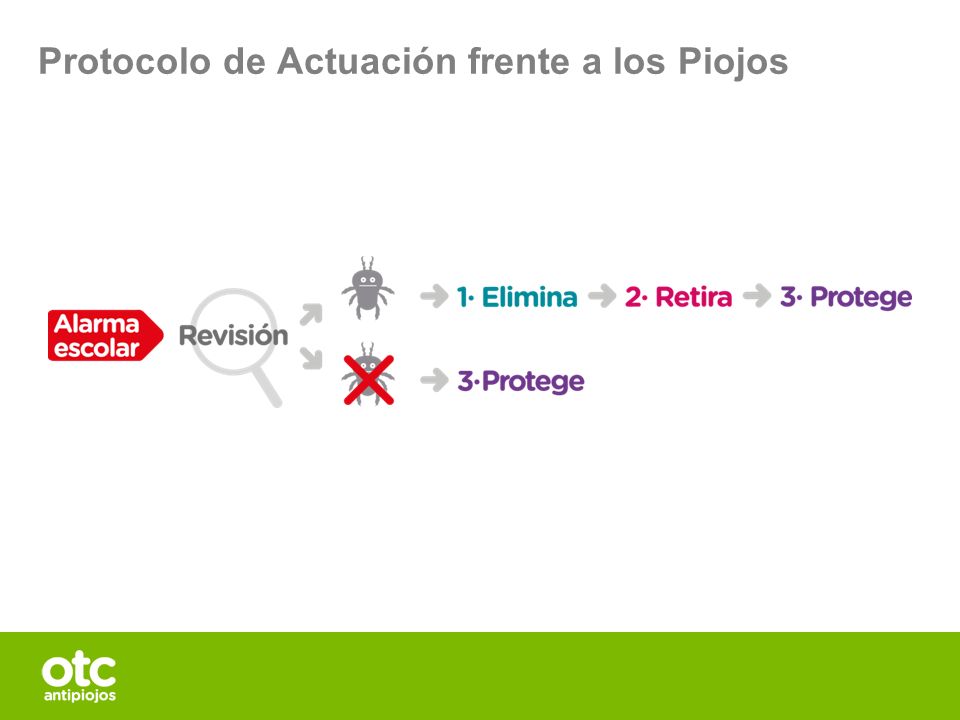 Protocolo de Actuación frente a los Piojos

Alarma escolar

Revisión

1· Elimina

2· Retira

3· Protege

3·Protege

otc antipiojos